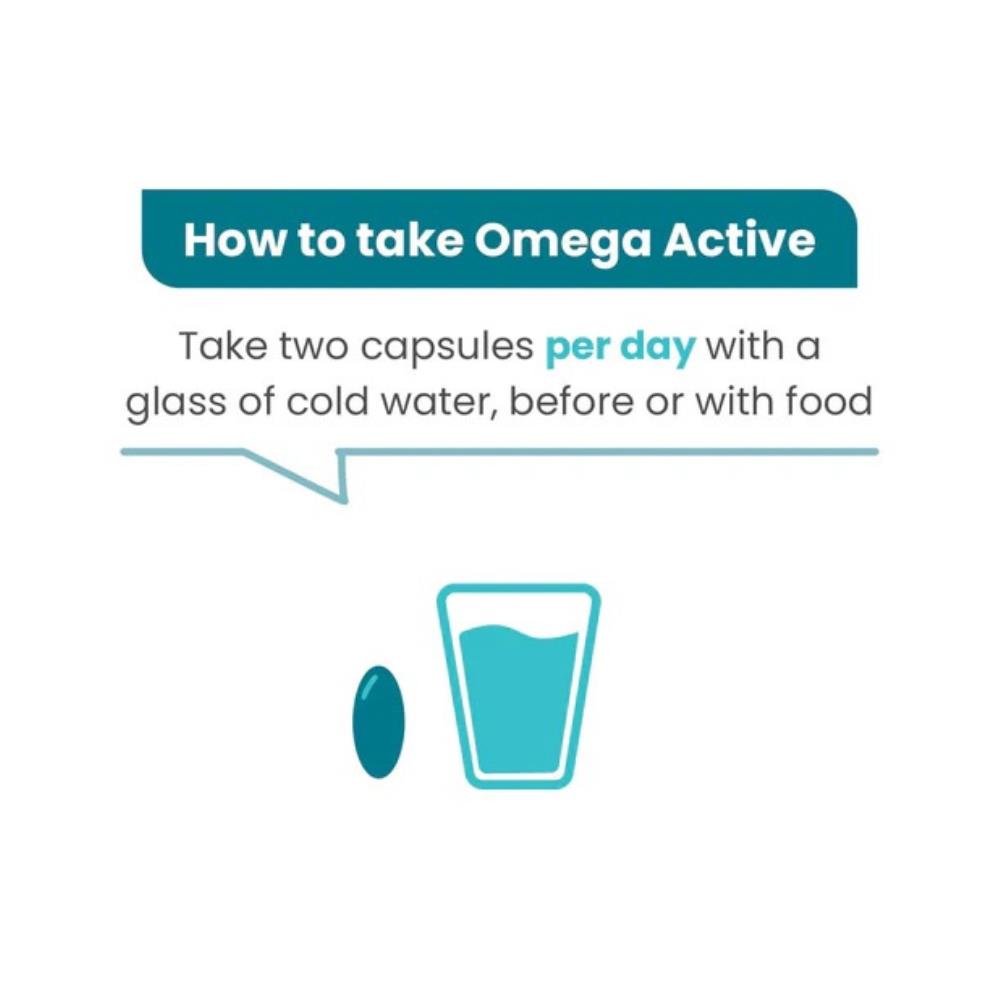 How to take Omega Active

Take two capsules per day with a glass of cold water, before or with food